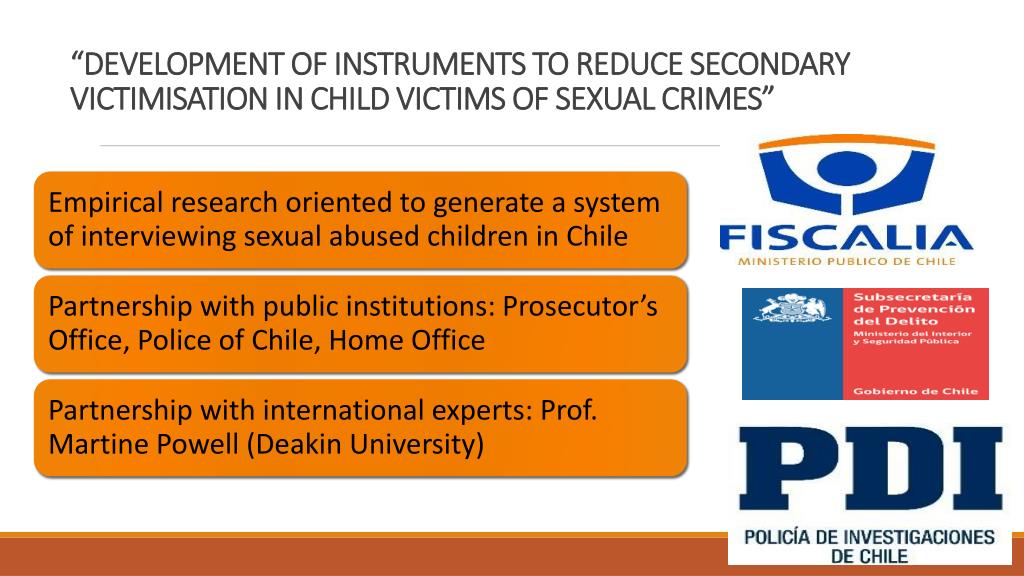 “DEVELOPMENT OF INSTRUMENTS TO REDUCE SECONDARY VICTIMISATION IN CHILD VICTIMS OF SEXUAL CRIMES”

Empirical research oriented to generate a system of interviewing sexual abused children in Chile

Partnership with public institutions: Prosecutor’s Office, Police of Chile, Home Office

Partnership with international experts: Prof. Martine Powell (Deakin University)

FISCALIA
MINISTERIO PUBLICO DE CHILE

Subsecretaría de Prevención del Delito
Ministerio del Interior y Seguridad Pública
Gobierno de Chile

PDI
POLICÍA DE INVESTIGACIONES DE CHILE